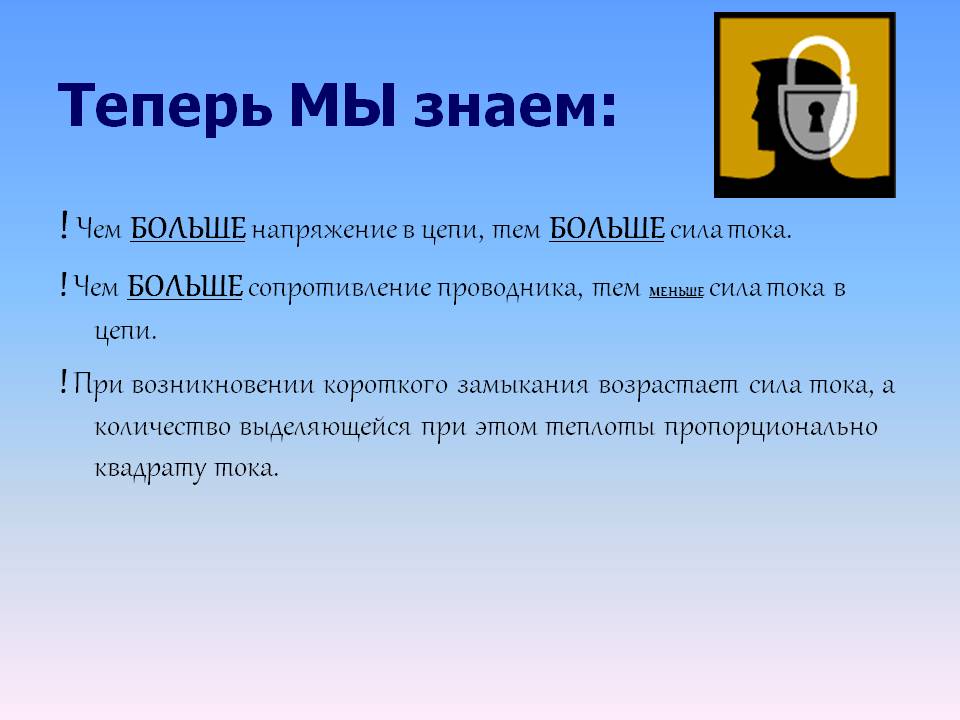 Теперь МЫ знаем:

! Чем БОЛЬШЕ напряжение в цепи, тем БОЛЬШЕ сила тока.

! Чем БОЛЬШЕ сопротивление проводника, тем МЕНЬШЕ сила тока в цепи.

! При возникновении короткого замыкания возрастает сила тока, а количество выделяющейся при этом теплоты пропорционально квадрату тока.